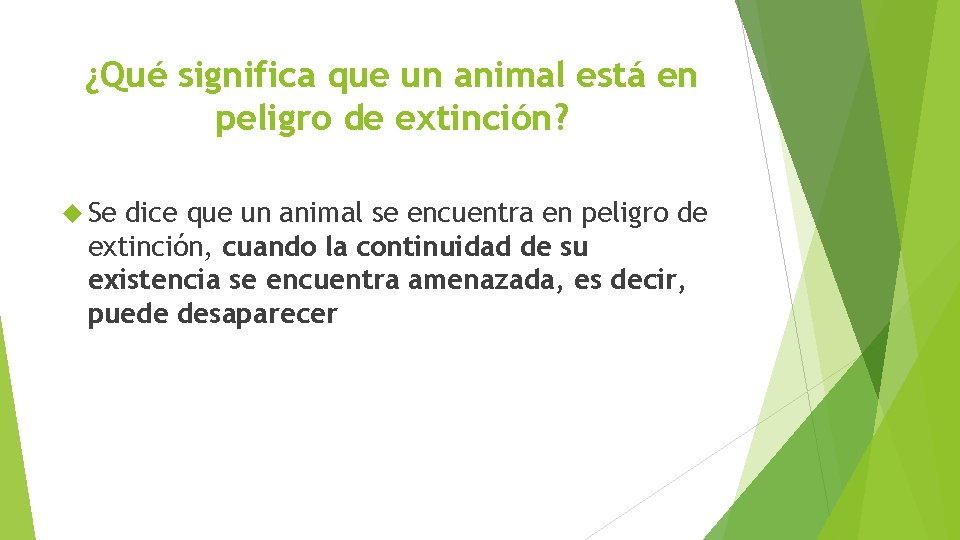 ¿Qué significa que un animal está en peligro de extinción?

Se dice que un animal se encuentra en peligro de extinción, cuando la continuidad de su existencia se encuentra amenazada, es decir, puede desaparecer